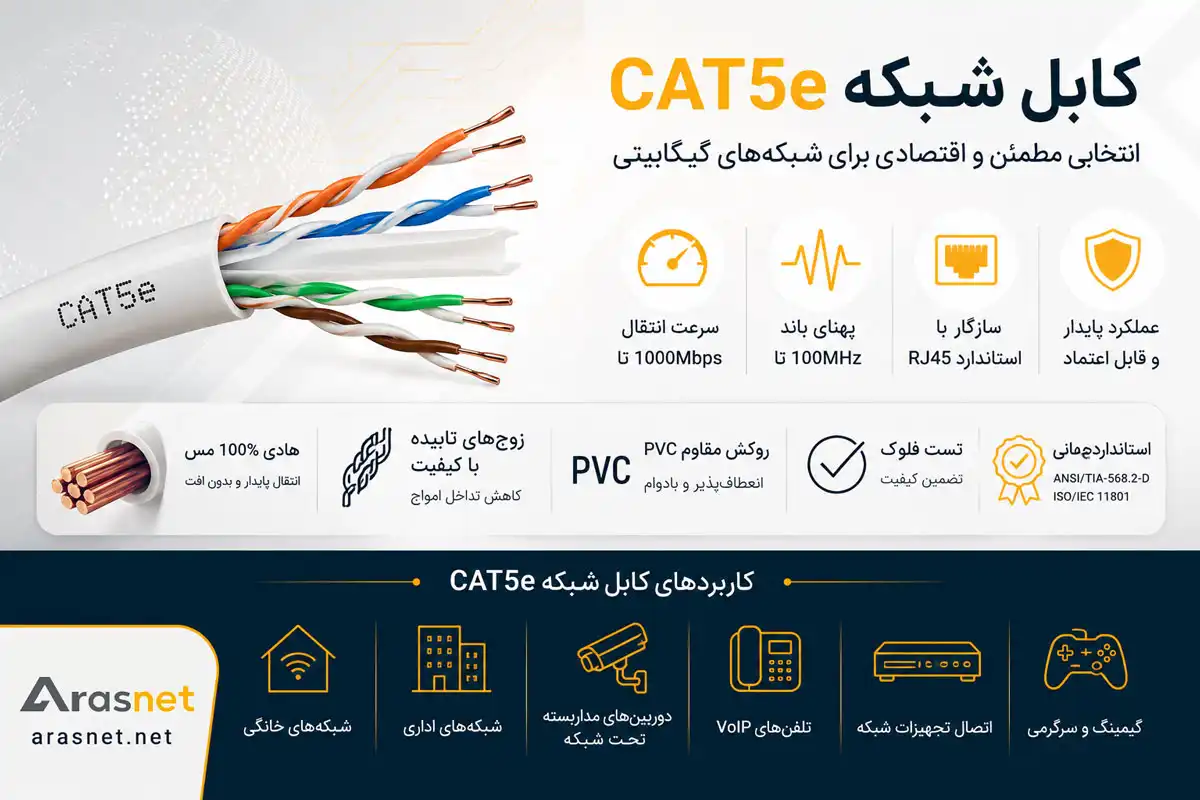 کابل شبکه CAT5e
انتخابی مطمئن و اقتصادی برای شبکه‌های گیگابیتی

CAT5e

عملکرد پایدار و قابل اعتماد

سازگار با استاندارد RJ45

پهنای باند تا 100MHz

سرعت انتقال تا 1000Mbps

استانداردجهانی
ANSI/TIA-568.2-D
ISO/IEC 11801

تست فلوک
تضمین کیفیت

روکش مقاوم PVC
انعطاف‌پذیر و بادوام
PVC

زوج‌های تابیده با کیفیت
کاهش تداخل امواج

هادی 100% مس
انتقال پایدار و بدون افت

کاربردهای کابل شبکه CAT5e

گیمینگ و سرگرمی

اتصال تجهیزات شبکه

تلفن‌های VoIP

دوربین‌های مداربسته تحت شبکه

شبکه‌های اداری

شبکه‌های خانگی

Arasnet
arasnet.net